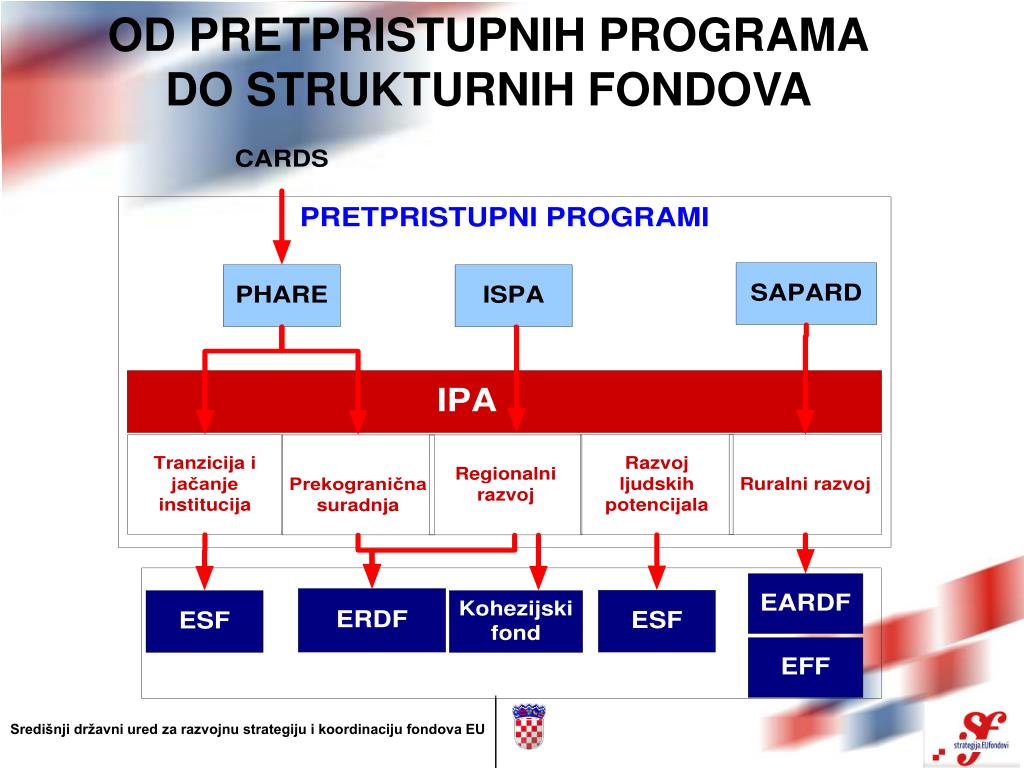 OD PRETPRISTUPNIH PROGRAMA DO STRUKTURNIH FONDOVA

CARDS

PRETPRISTUPNI PROGRAMI

PHARE

ISPA

SAPARD

IPA

Tranzicija i jačanje institucija

Prekogranična suradnja

Regionalni razvoj

Razvoj ljudskih potencijala

Ruralni razvoj

ESF

ERDF

Kohezijski fond

ESF

EARDF

EFF

Središnji državni ured za razvojnu strategiju i koordinaciju fondova EU

strategija.EUfondovi